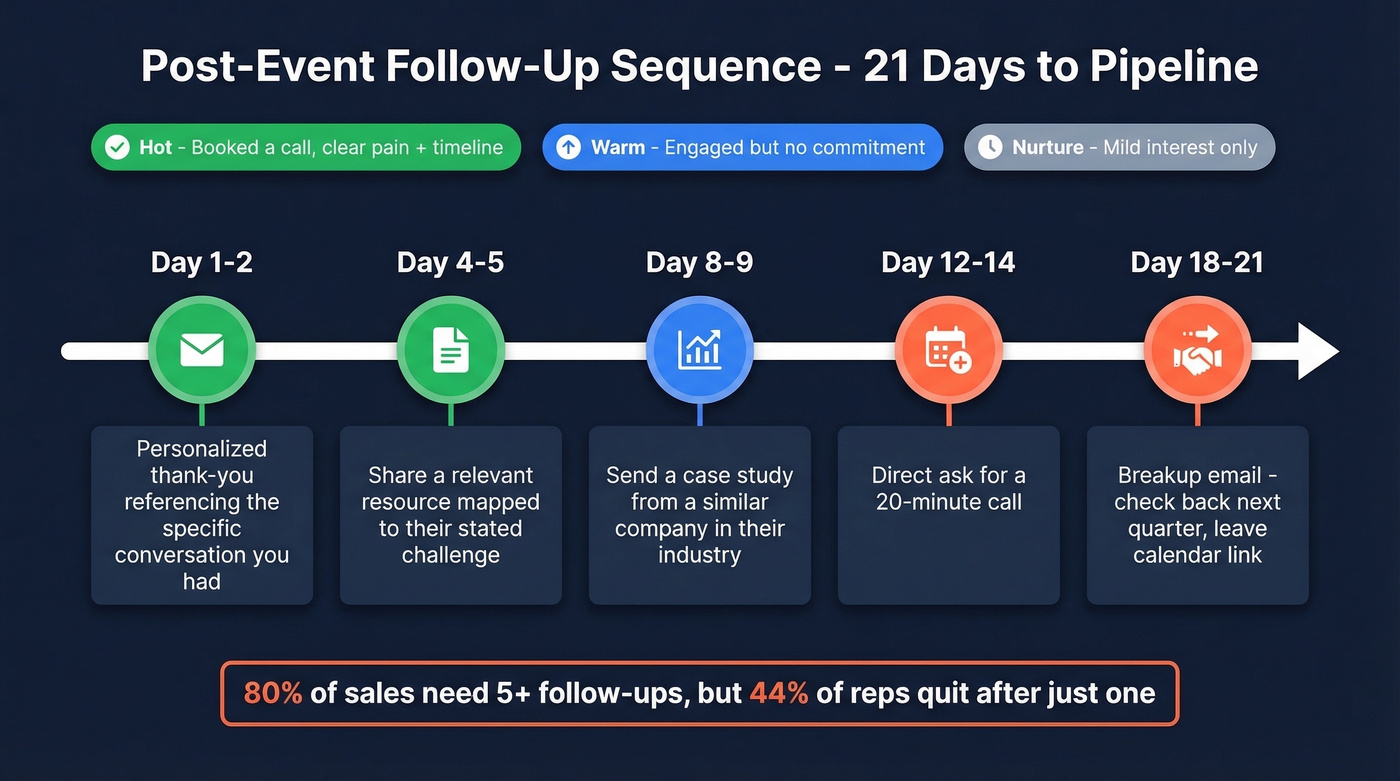 Post-Event Follow-Up Sequence - 21 Days to Pipeline

Hot - Booked a call, clear pain + timeline

Warm - Engaged but no commitment

Nurture - Mild interest only

Day 1-2

Personalized thank-you referencing the specific conversation you had

Day 4-5

Share a relevant resource mapped to their stated challenge

Day 8-9

Send a case study from a similar company in their industry

Day 12-14

Direct ask for a 20-minute call

Day 18-21

Breakup email - check back next quarter, leave calendar link

80% of sales need 5+ follow-ups, but 44% of reps quit after just one